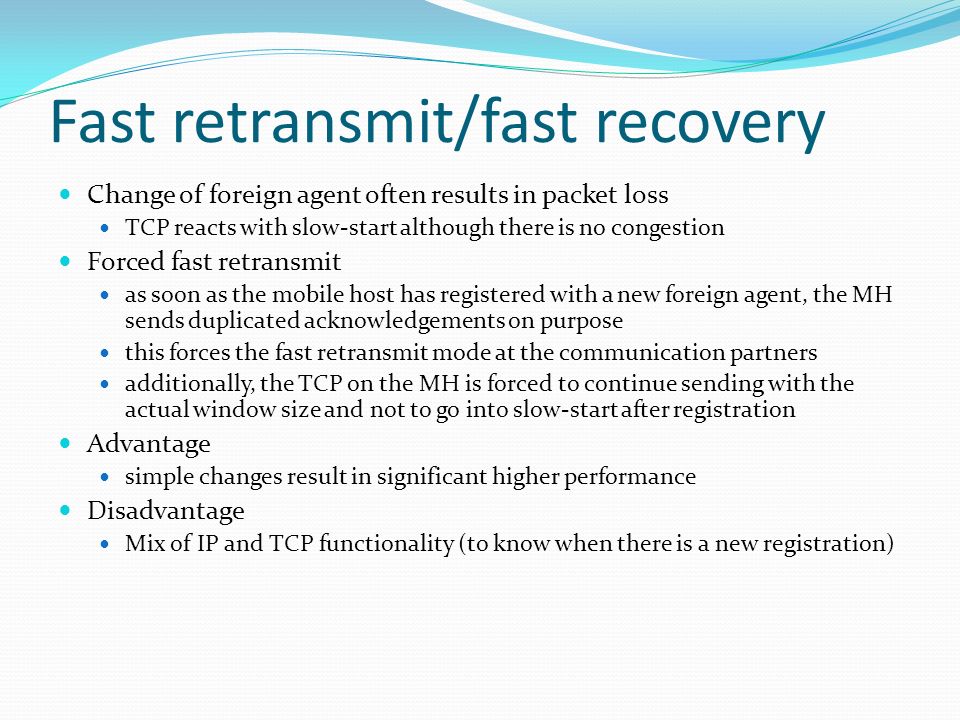 Fast retransmit/fast recovery

- Change of foreign agent often results in packet loss
  - TCP reacts with slow-start although there is no congestion
- Forced fast retransmit
  - as soon as the mobile host has registered with a new foreign agent, the MH sends duplicated acknowledgements on purpose
  - this forces the fast retransmit mode at the communication partners
  - additionally, the TCP on the MH is forced to continue sending with the actual window size and not to go into slow-start after registration
- Advantage
  - simple changes result in significant higher performance
- Disadvantage
  - Mix of IP and TCP functionality (to know when there is a new registration)